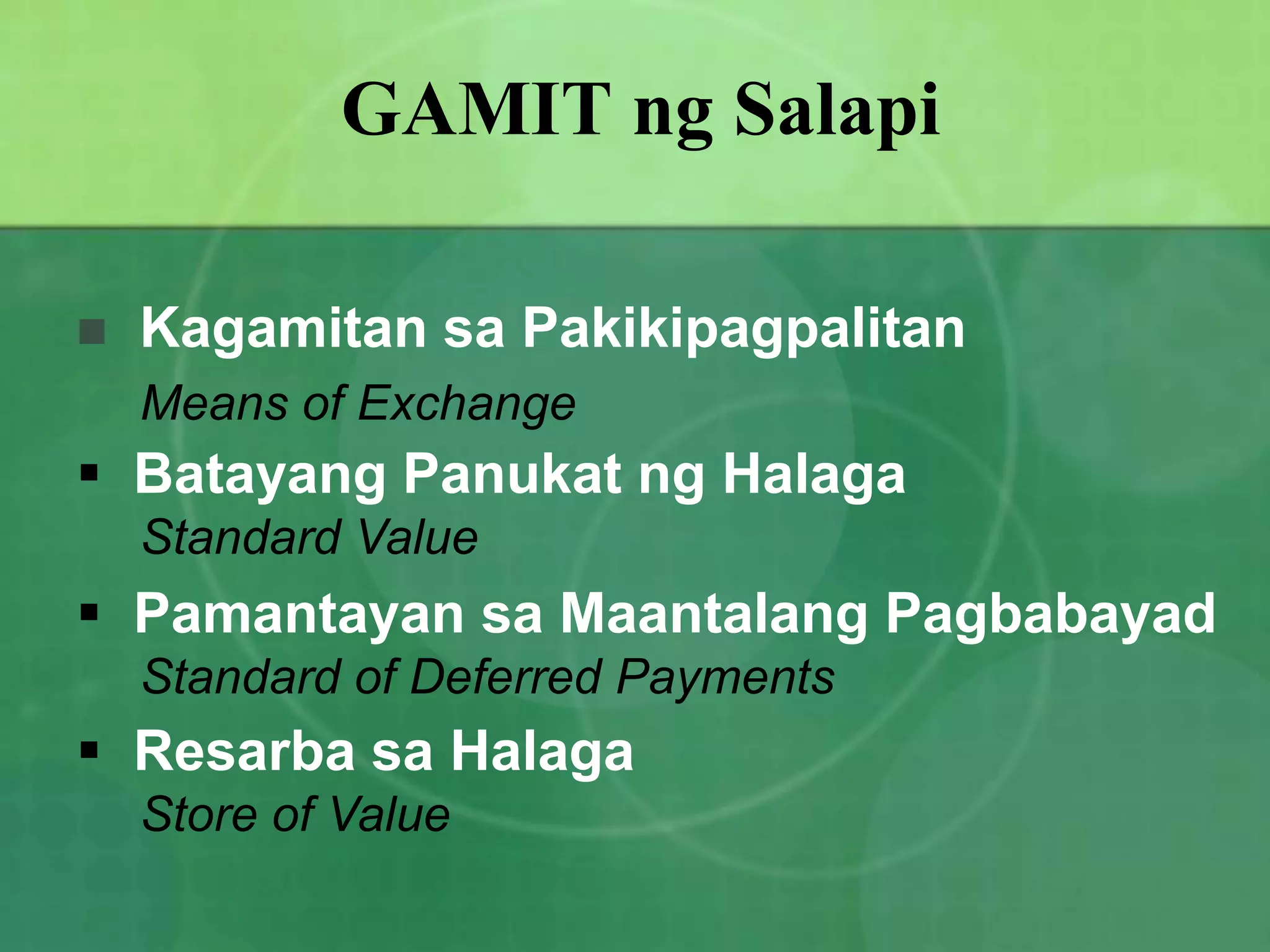 GAMIT ng Salapi

▪ Kagamitan sa Pakikipagpalitan
Means of Exchange

▪ Batayang Panukat ng Halaga
Standard Value

▪ Pamantayan sa Maantalang Pagbabayad
Standard of Deferred Payments

▪ Resarba sa Halaga
Store of Value